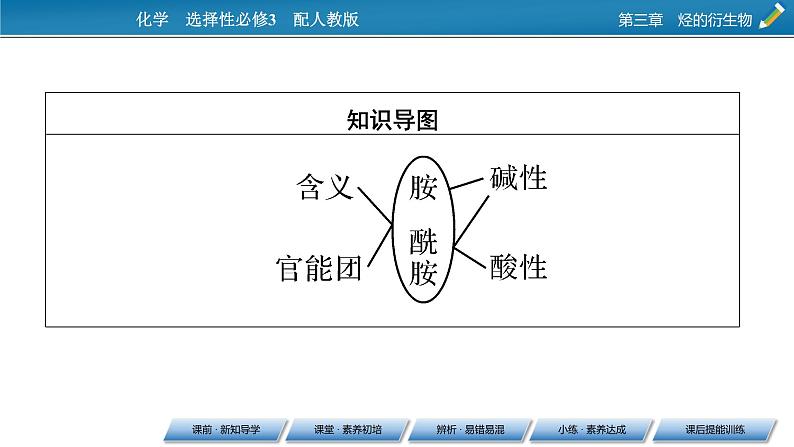 化学 选择性必修3 配人教版

第三章 烃的衍生物

知识导图

含义

官能团

胺

酰胺

碱性

酸性

课前 · 新知导学

课堂 · 素养初培

辨析 · 易错易混

小练 · 素养达成

课后提能训练